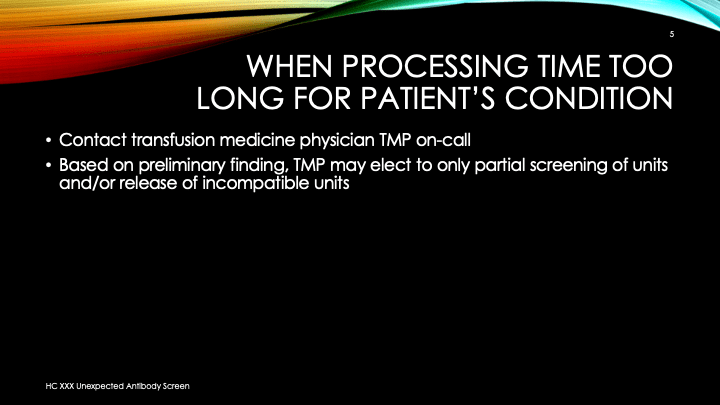 5

WHEN PROCESSING TIME TOO LONG FOR PATIENT'S CONDITION

• Contact transfusion medicine physician TMP on-call
• Based on preliminary finding, TMP may elect to only partial screening of units and/or release of incompatible units

HC XXX Unexpected Antibody Screen